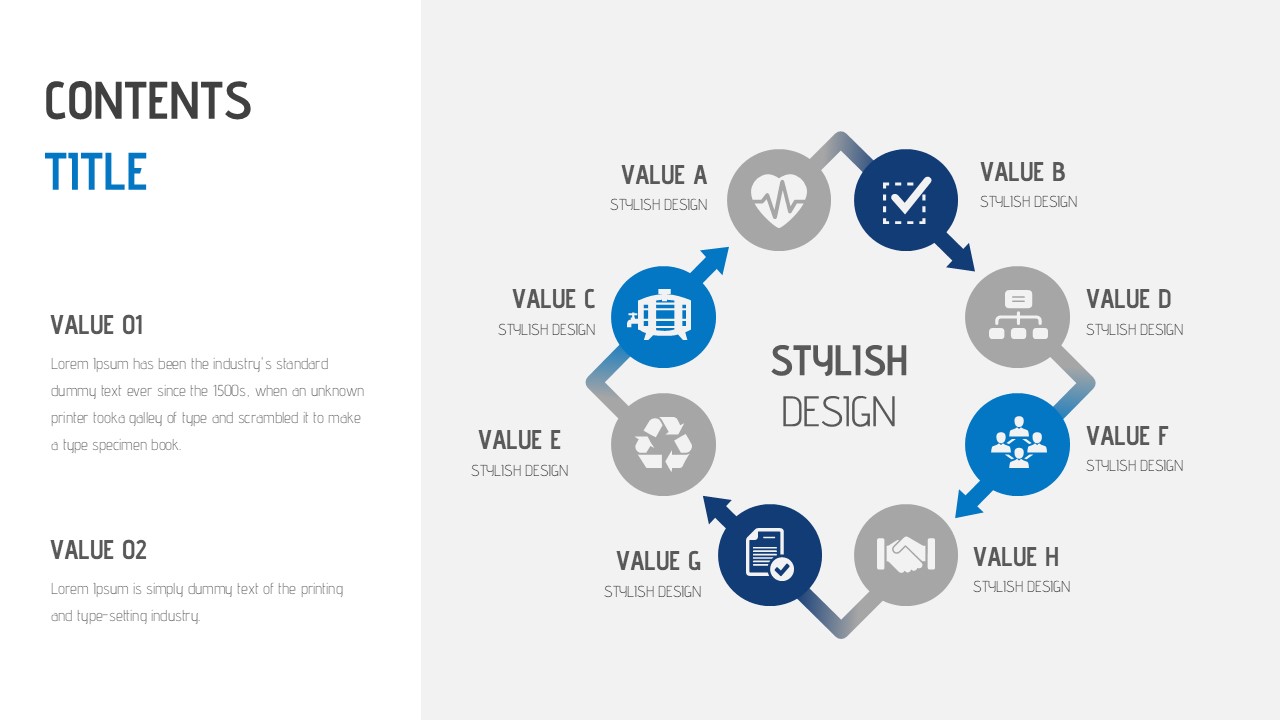 CONTENTS
TITLE

VALUE 01
Lorem Ipsum has been the industry's standard dummy text ever since the 1500s, when an unknown printer tooka galley of type and scrambled it to make a type specimen book.

VALUE 02
Lorem Ipsum is simply dummy text of the printing and type-setting industry.

VALUE A
STYLISH DESIGN

VALUE B
STYLISH DESIGN

VALUE C
STYLISH DESIGN

VALUE D
STYLISH DESIGN

STYLISH
DESIGN

VALUE E
STYLISH DESIGN

VALUE F
STYLISH DESIGN

VALUE G
STYLISH DESIGN

VALUE H
STYLISH DESIGN